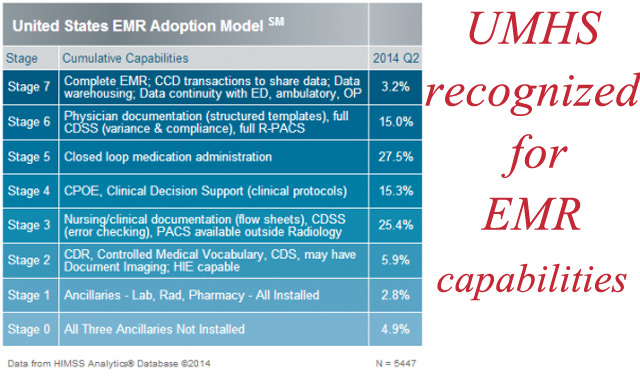 United States EMR Adoption Model $^{SM}$

| Stage | Cumulative Capabilities | 2014 Q2 |
|---|---|---|
| Stage 7 | Complete EMR; CCD transactions to share data; Data warehousing; Data continuity with ED, ambulatory, OP | 3.2% |
| Stage 6 | Physician documentation (structured templates), full CDSS (variance & compliance), full R-PACS | 15.0% |
| Stage 5 | Closed loop medication administration | 27.5% |
| Stage 4 | CPOE, Clinical Decision Support (clinical protocols) | 15.3% |
| Stage 3 | Nursing/clinical documentation (flow sheets), CDSS (error checking), PACS available outside Radiology | 25.4% |
| Stage 2 | CDR, Controlled Medical Vocabulary, CDS, may have Document Imaging; HIE capable | 5.9% |
| Stage 1 | Ancillaries - Lab, Rad, Pharmacy - All Installed | 2.8% |
| Stage 0 | All Three Ancillaries Not Installed | 4.9% |

Data from HIMSS Analytics® Database ©2014

N = 5447

UMHS recognized for EMR capabilities